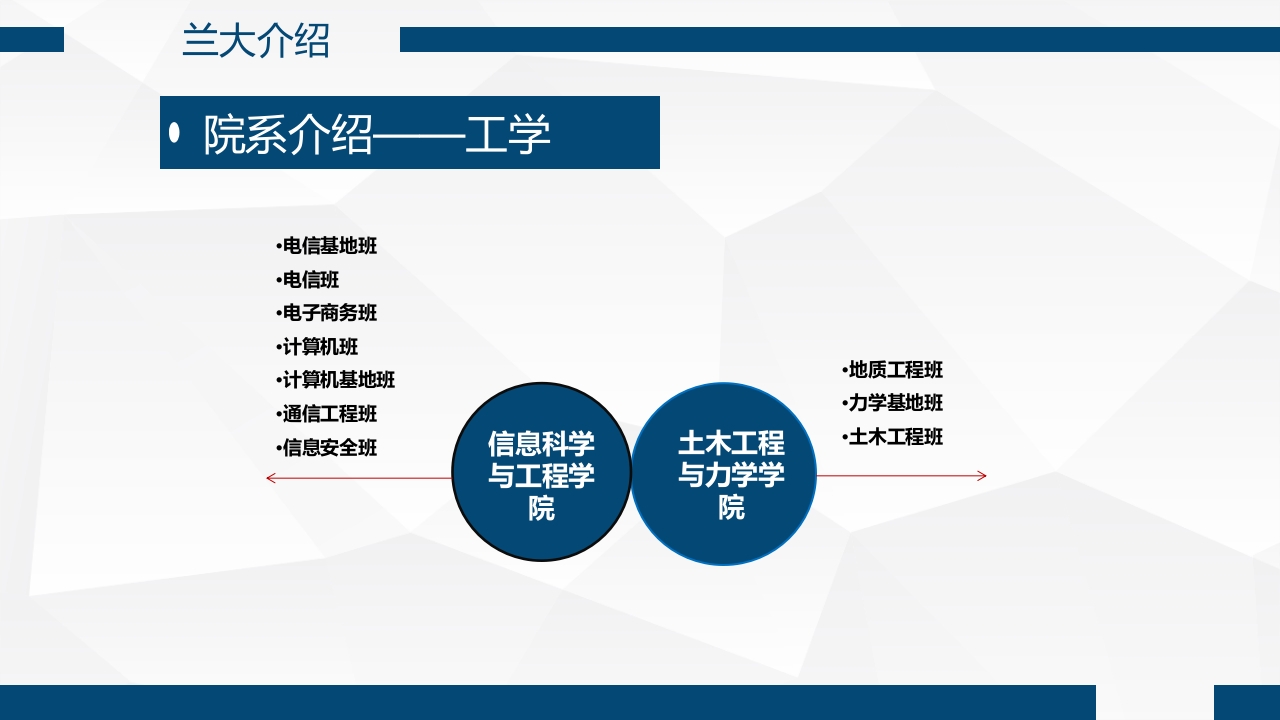 兰大介绍

• 院系介绍——工学

•电信基地班
•电信班
•电子商务班
•计算机班
•计算机基地班
•通信工程班
•信息安全班

信息科学与工程学院

土木工程与力学学院

•地质工程班
•力学基地班
•土木工程班